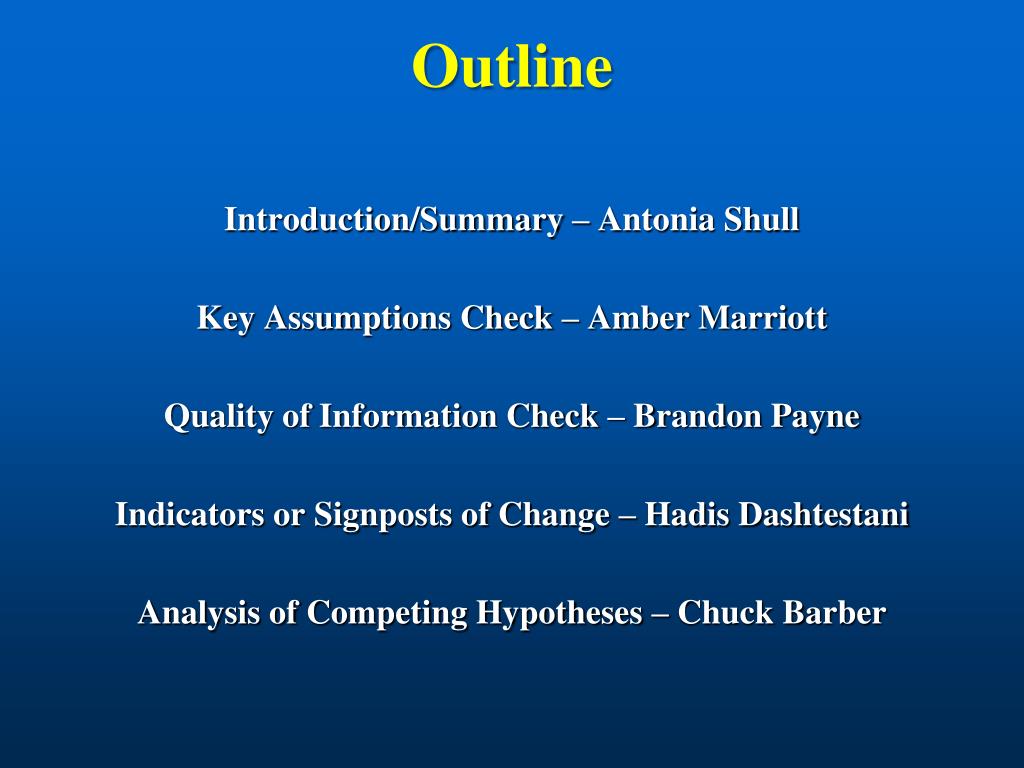 Outline

Introduction/Summary – Antonia Shull

Key Assumptions Check – Amber Marriott

Quality of Information Check – Brandon Payne

Indicators or Signposts of Change – Hadis Dashtestani

Analysis of Competing Hypotheses – Chuck Barber